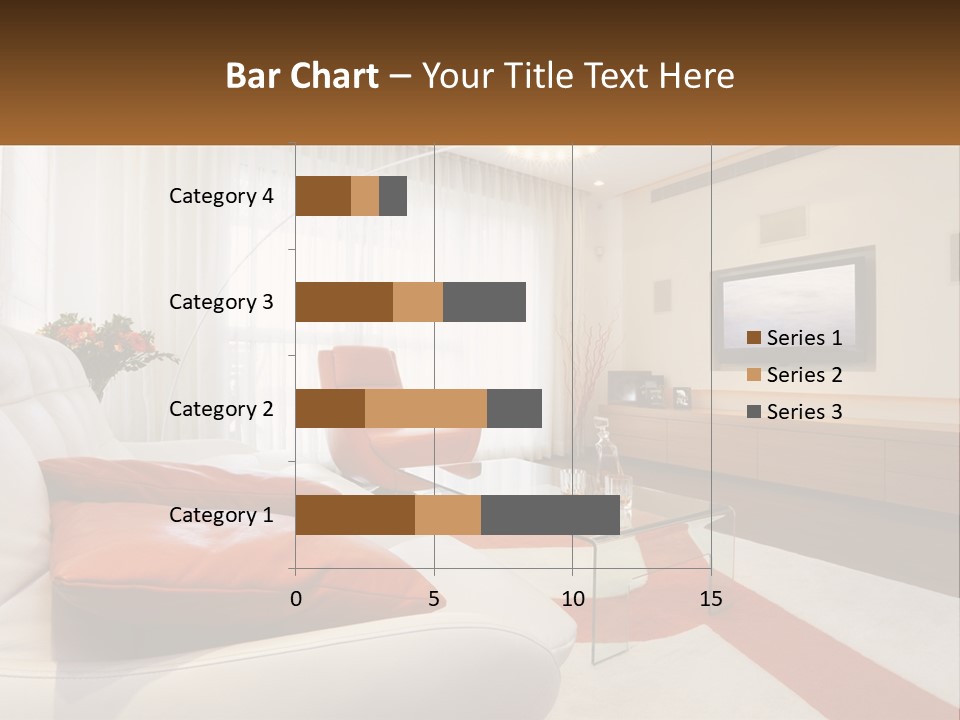 Bar Chart – Your Title Text Here

Category 4
Category 3
Category 2
Category 1

0
5
10
15

Series 1
Series 2
Series 3